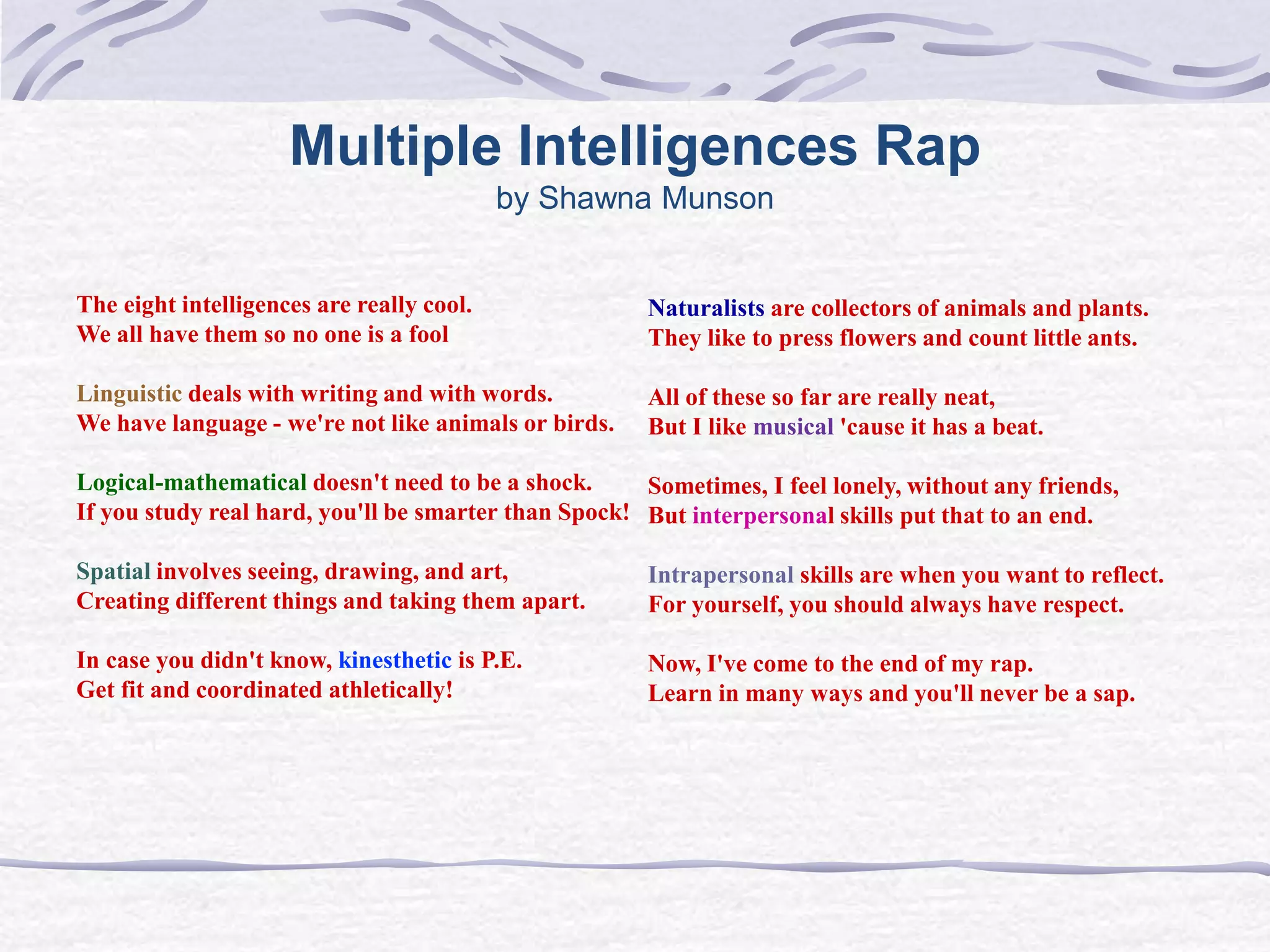 Multiple Intelligences Rap
by Shawna Munson

The eight intelligences are really cool.
We all have them so no one is a fool

Linguistic deals with writing and with words.
We have language - we're not like animals or birds.

Logical-mathematical doesn't need to be a shock.
If you study real hard, you'll be smarter than Spock!

Spatial involves seeing, drawing, and art,
Creating different things and taking them apart.

In case you didn't know, kinesthetic is P.E.
Get fit and coordinated athletically!

Naturalists are collectors of animals and plants.
They like to press flowers and count little ants.

All of these so far are really neat,
But I like musical 'cause it has a beat.

Sometimes, I feel lonely, without any friends,
But interpersonal skills put that to an end.

Intrapersonal skills are when you want to reflect.
For yourself, you should always have respect.

Now, I've come to the end of my rap.
Learn in many ways and you'll never be a sap.